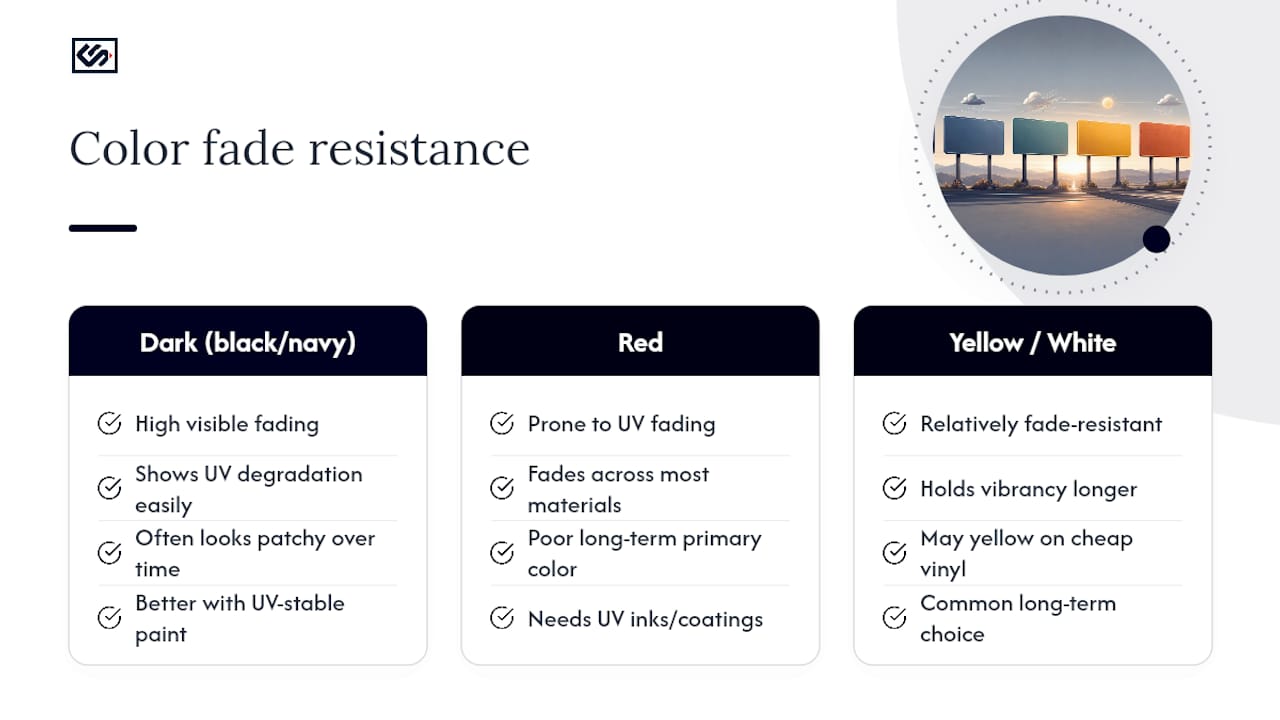 Color fade resistance

Dark (black/navy)

High visible fading

Shows UV degradation easily

Often looks patchy over time

Better with UV-stable paint

Red

Prone to UV fading

Fades across most materials

Poor long-term primary color

Needs UV inks/coatings

Yellow / White

Relatively fade-resistant

Holds vibrancy longer

May yellow on cheap vinyl

Common long-term choice